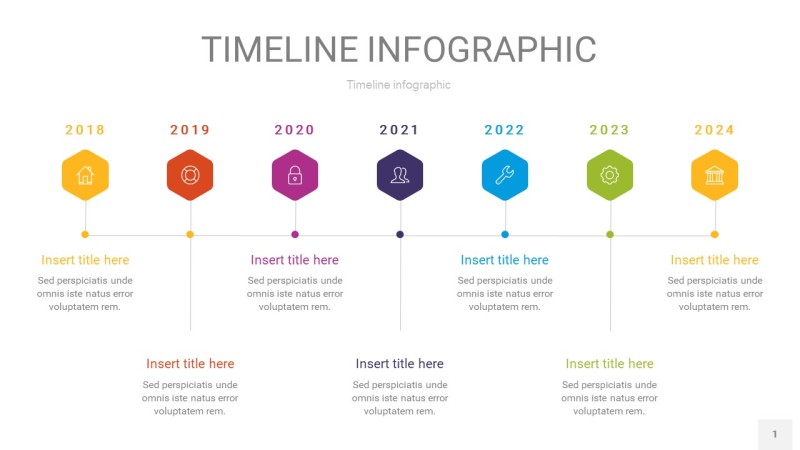 TIMELINE INFOGRAPHIC

Timeline infographic

2018

2019

2020

2021

2022

2023

2024

Insert title here

Sed perspiciatis unde omnis iste natus error voluptatem rem.

Insert title here

Sed perspiciatis unde omnis iste natus error voluptatem rem.

Insert title here

Sed perspiciatis unde omnis iste natus error voluptatem rem.

Insert title here

Sed perspiciatis unde omnis iste natus error voluptatem rem.

Insert title here

Sed perspiciatis unde omnis iste natus error voluptatem rem.

Insert title here

Sed perspiciatis unde omnis iste natus error voluptatem rem.

Insert title here

Sed perspiciatis unde omnis iste natus error voluptatem rem.

1